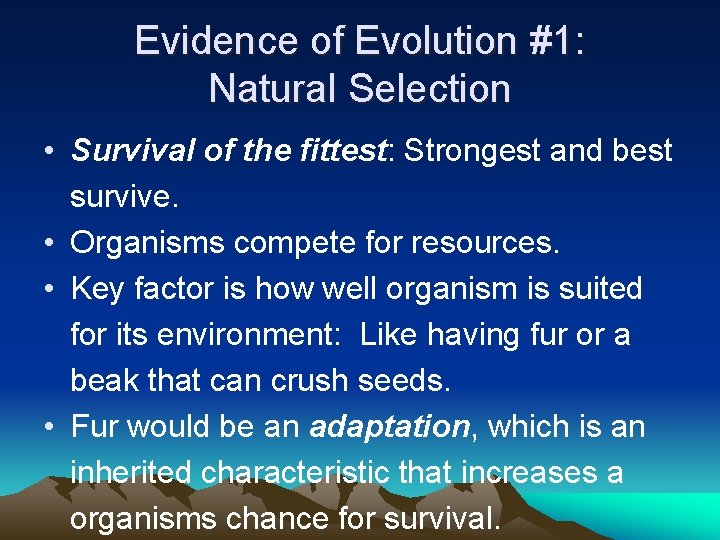 Evidence of Evolution #1: Natural Selection

• Survival of the fittest: Strongest and best survive.
• Organisms compete for resources.
• Key factor is how well organism is suited for its environment: Like having fur or a beak that can crush seeds.
• Fur would be an adaptation, which is an inherited characteristic that increases a organisms chance for survival.